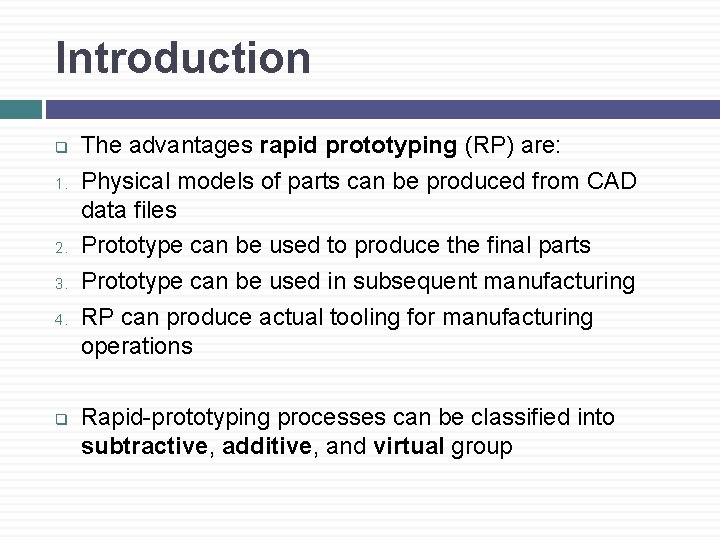 Introduction

The advantages rapid prototyping (RP) are:

1. Physical models of parts can be produced from CAD data files
2. Prototype can be used to produce the final parts
3. Prototype can be used in subsequent manufacturing
4. RP can produce actual tooling for manufacturing operations

Rapid-prototyping processes can be classified into subtractive, additive, and virtual group